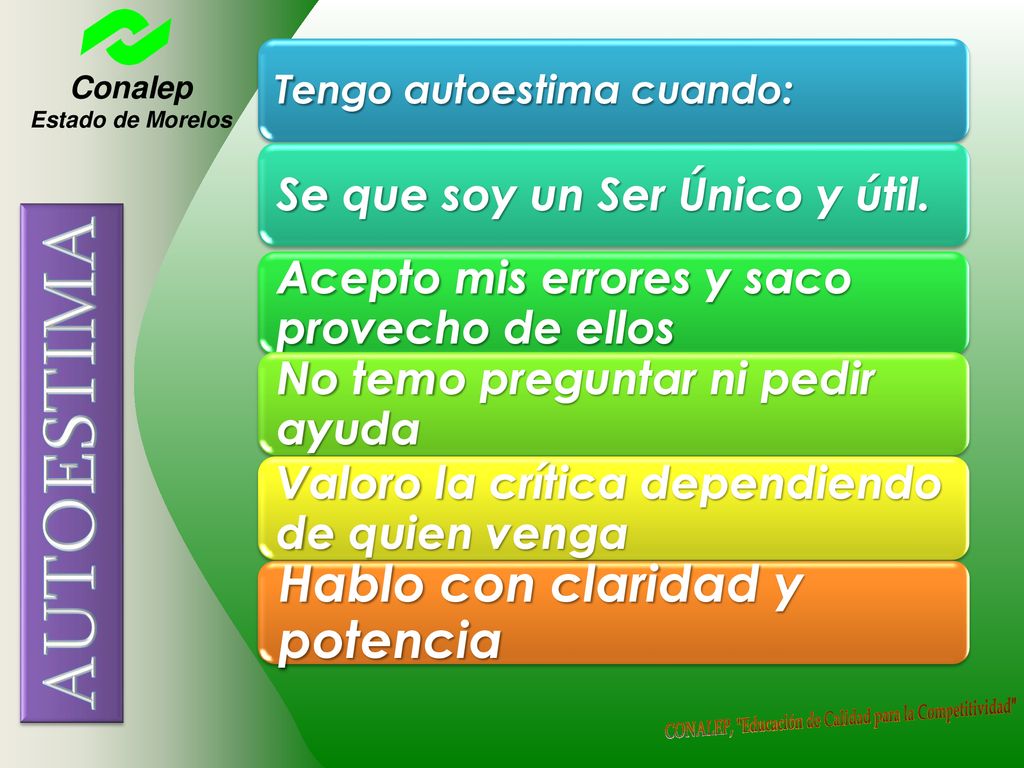 Conalep
Estado de Morelos

AUTOESTIMA

Tengo autoestima cuando:

Se que soy un Ser Único y útil.

Acepto mis errores y saco provecho de ellos

No temo preguntar ni pedir ayuda

Valoro la crítica dependiendo de quien venga

Hablo con claridad y potencia

CONALEP, "Educación de Calidad para la Competitividad"